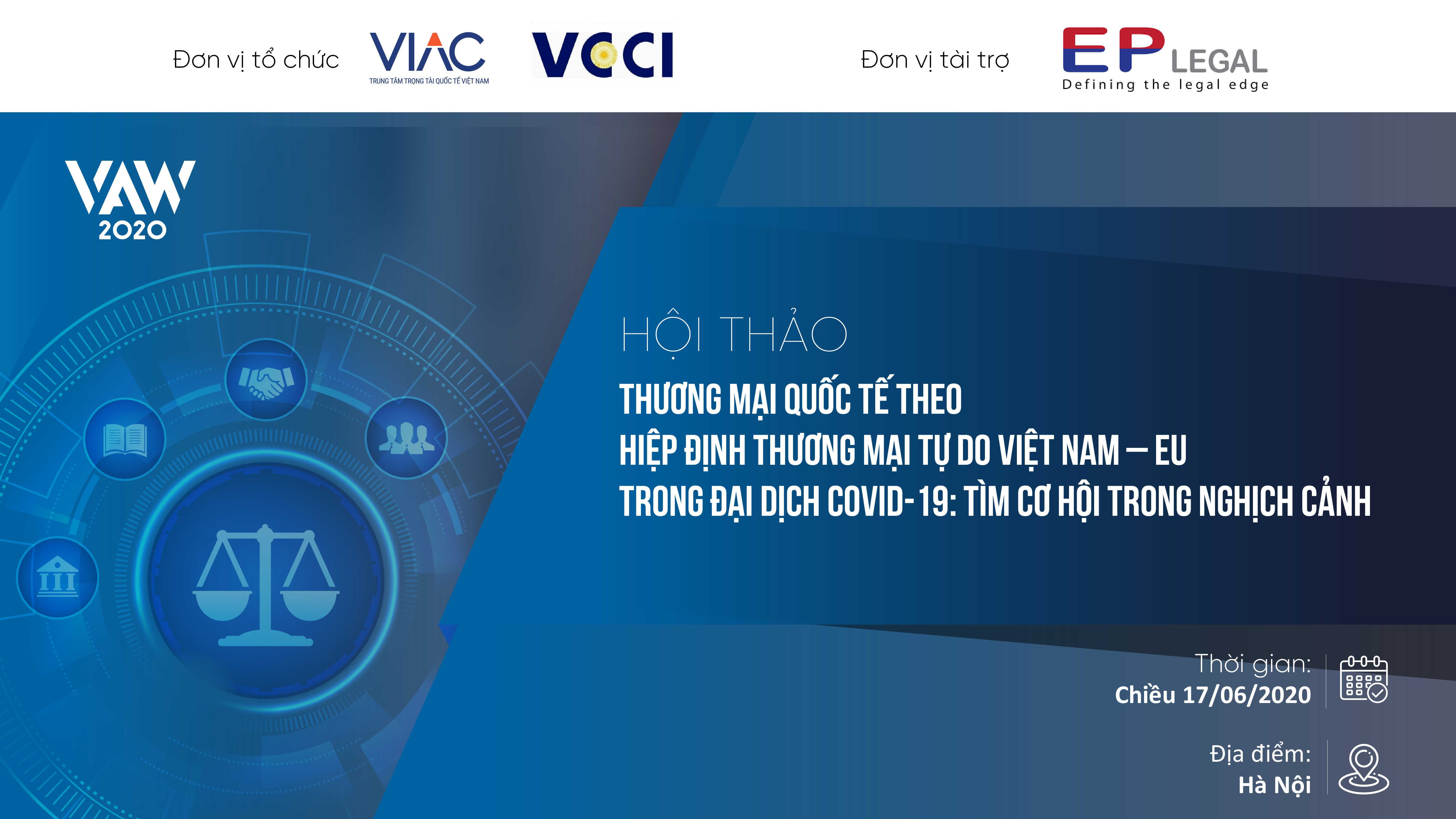 Đơn vị tổ chức VIAC TRUNG TÂM TRỌNG TÀI QUỐC TẾ VIỆT NAM VCCI

Đơn vị tài trợ EP LEGAL Defining the legal edge

VAW 2020

HỘI THẢO

THƯƠNG MẠI QUỐC TẾ THEO HIỆP ĐỊNH THƯƠNG MẠI TỰ DO VIỆT NAM – EU TRONG ĐẠI DỊCH COVID-19: TÌM CƠ HỘI TRONG NGHỊCH CẢNH

Thời gian:
Chiều 17/06/2020

Địa điểm:
Hà Nội